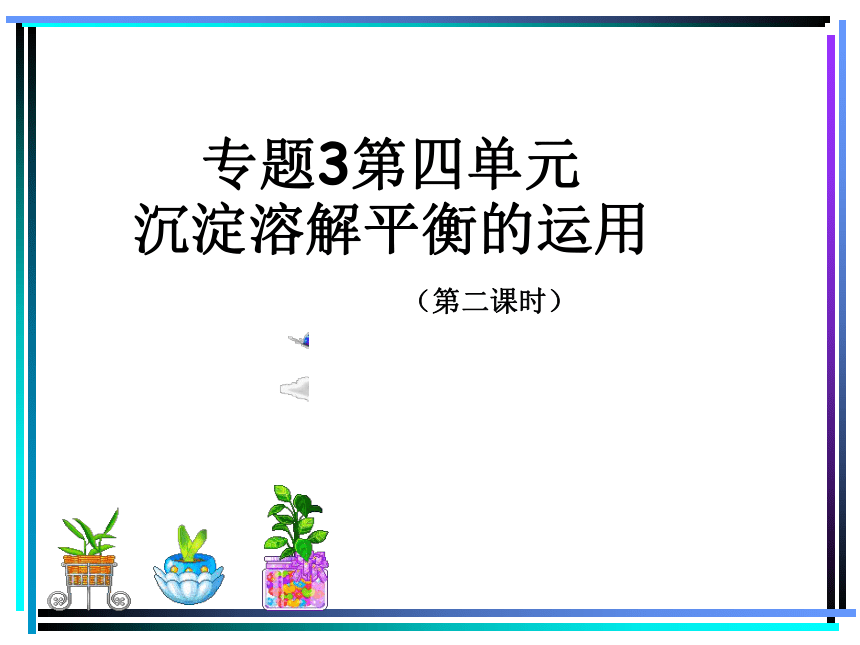 专题3第四单元
沉淀溶解平衡的运用

（第二课时）